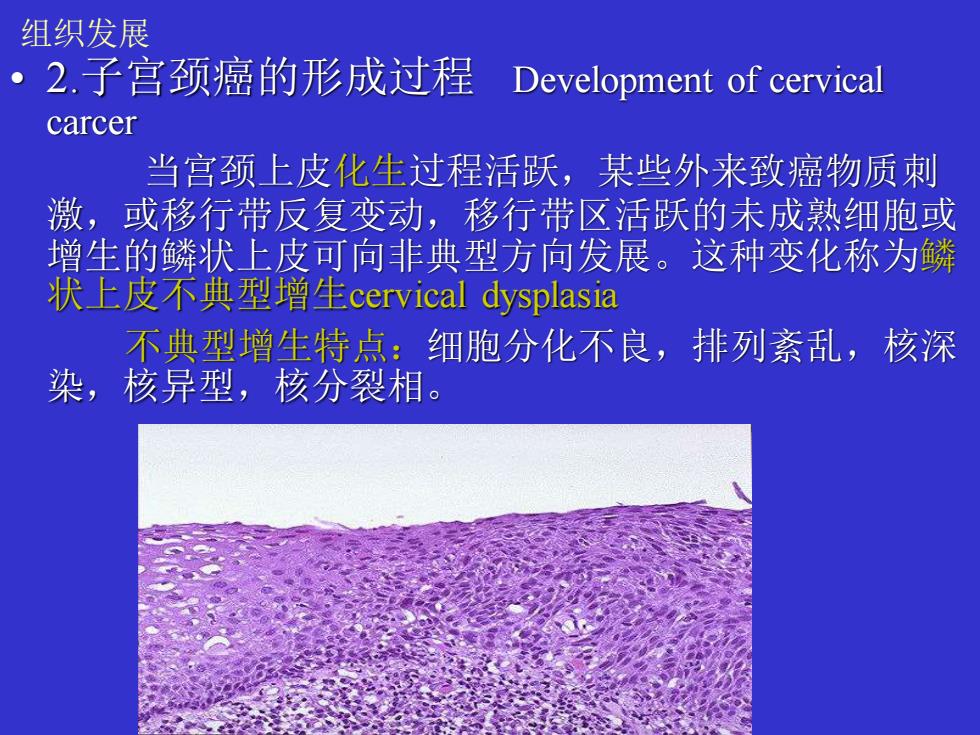 组织发展

• 2.子宫颈癌的形成过程 Development of cervical carcer

当宫颈上皮化生过程活跃，某些外来致癌物质刺激，或移行带反复变动，移行带区活跃的未成熟细胞或增生的鳞状上皮可向非典型方向发展。这种变化称为鳞状上皮不典型增生cervical dysplasia

不典型增生特点：细胞分化不良，排列紊乱，核深染，核异型，核分裂相。